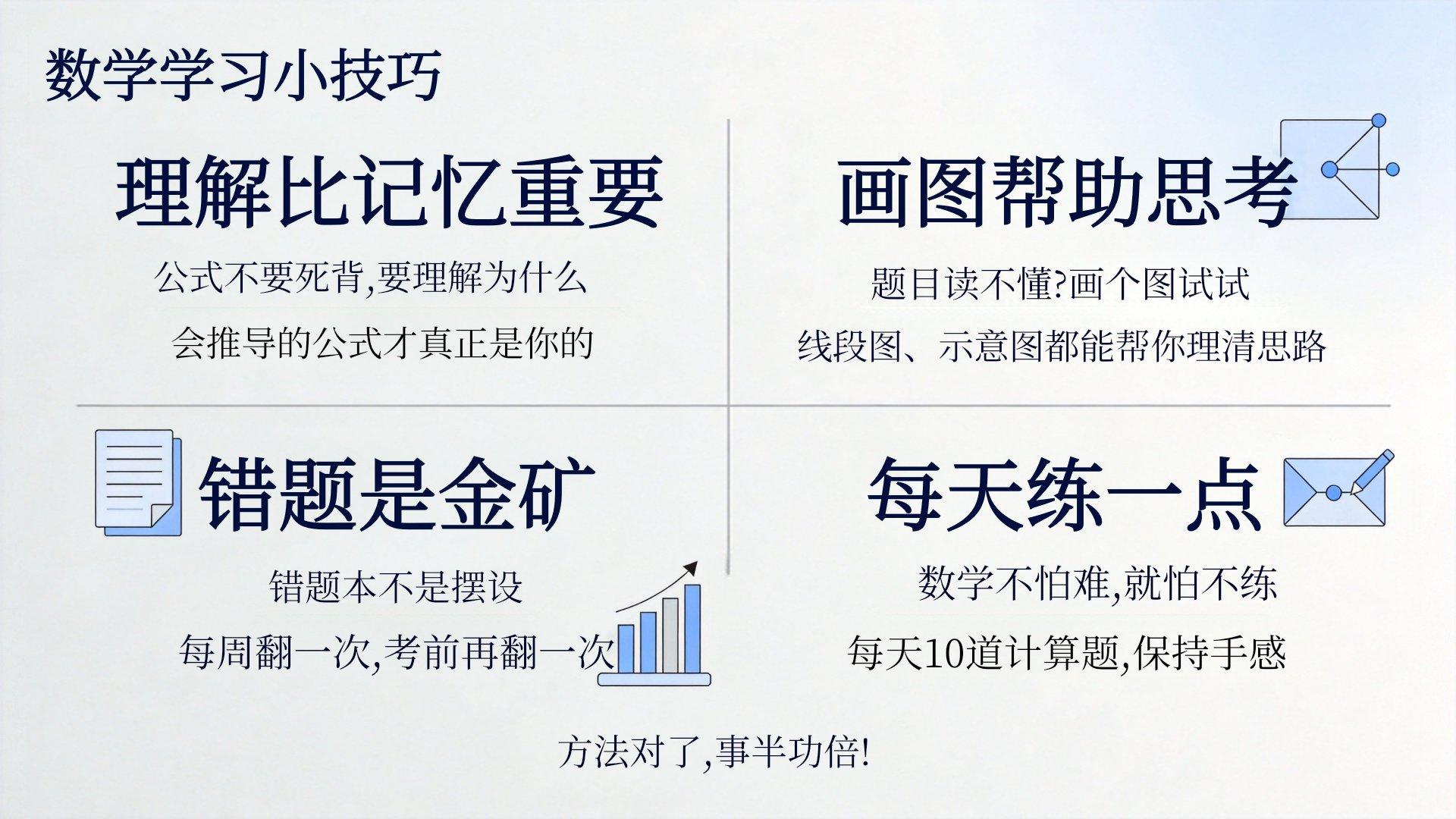 数学学习小技巧

理解比记忆重要

公式不要死背,要理解为什么

会推导的公式才真正是你的

画图帮助思考

题目读不懂?画个图试试

线段图、示意图都能帮你理清思路

错题是金矿

错题本不是摆设

每周翻一次,考前再翻一次

每天练一点

数学不怕难,就怕不练

每天10道计算题,保持手感

方法对了,事半功倍!